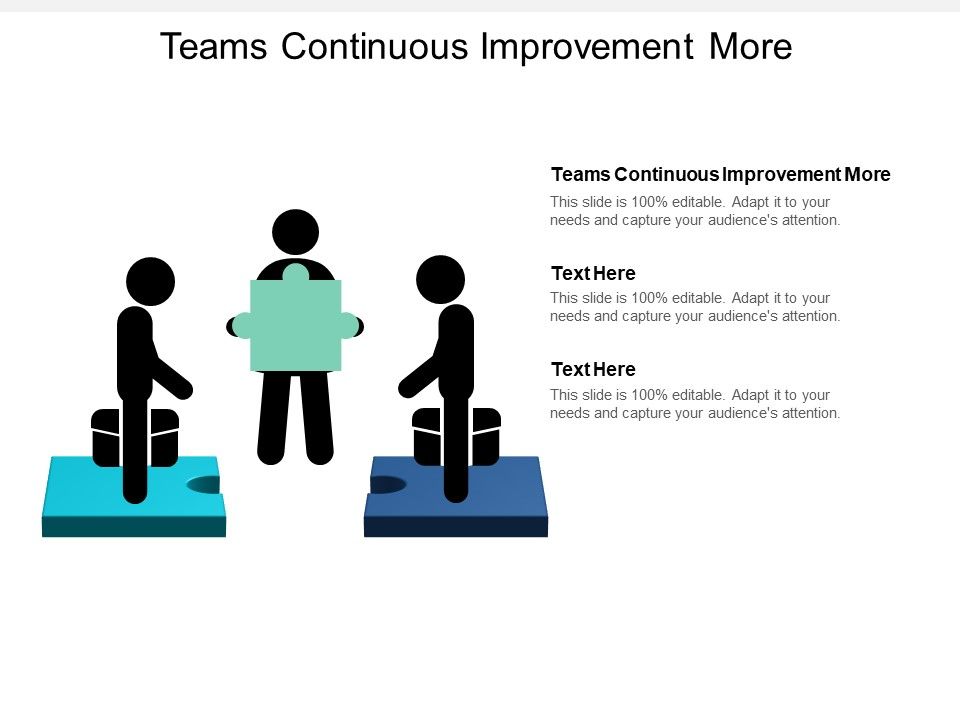 Teams Continuous Improvement More

Teams Continuous Improvement More
This slide is 100% editable. Adapt it to your needs and capture your audience's attention.

Text Here
This slide is 100% editable. Adapt it to your needs and capture your audience's attention.

Text Here
This slide is 100% editable. Adapt it to your needs and capture your audience's attention.